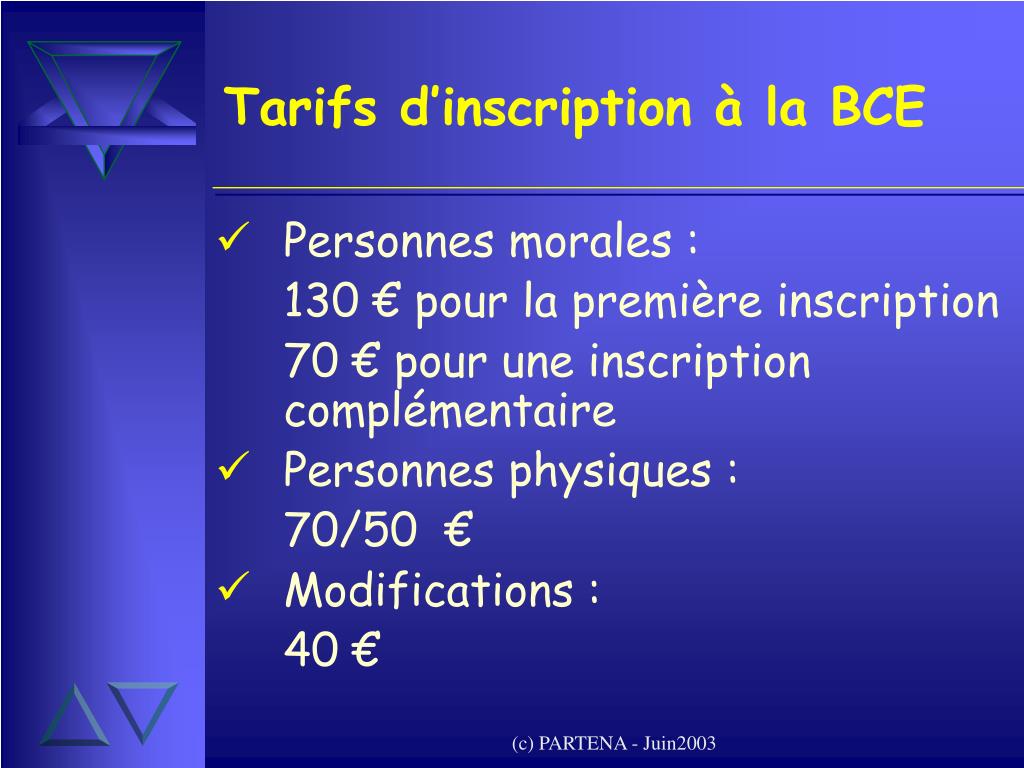 Tarifs d’inscription à la BCE

✓ Personnes morales :
130 € pour la première inscription
70 € pour une inscription complémentaire

✓ Personnes physiques :
70/50 €

✓ Modifications :
40 €

(c) PARTENA - Juin2003